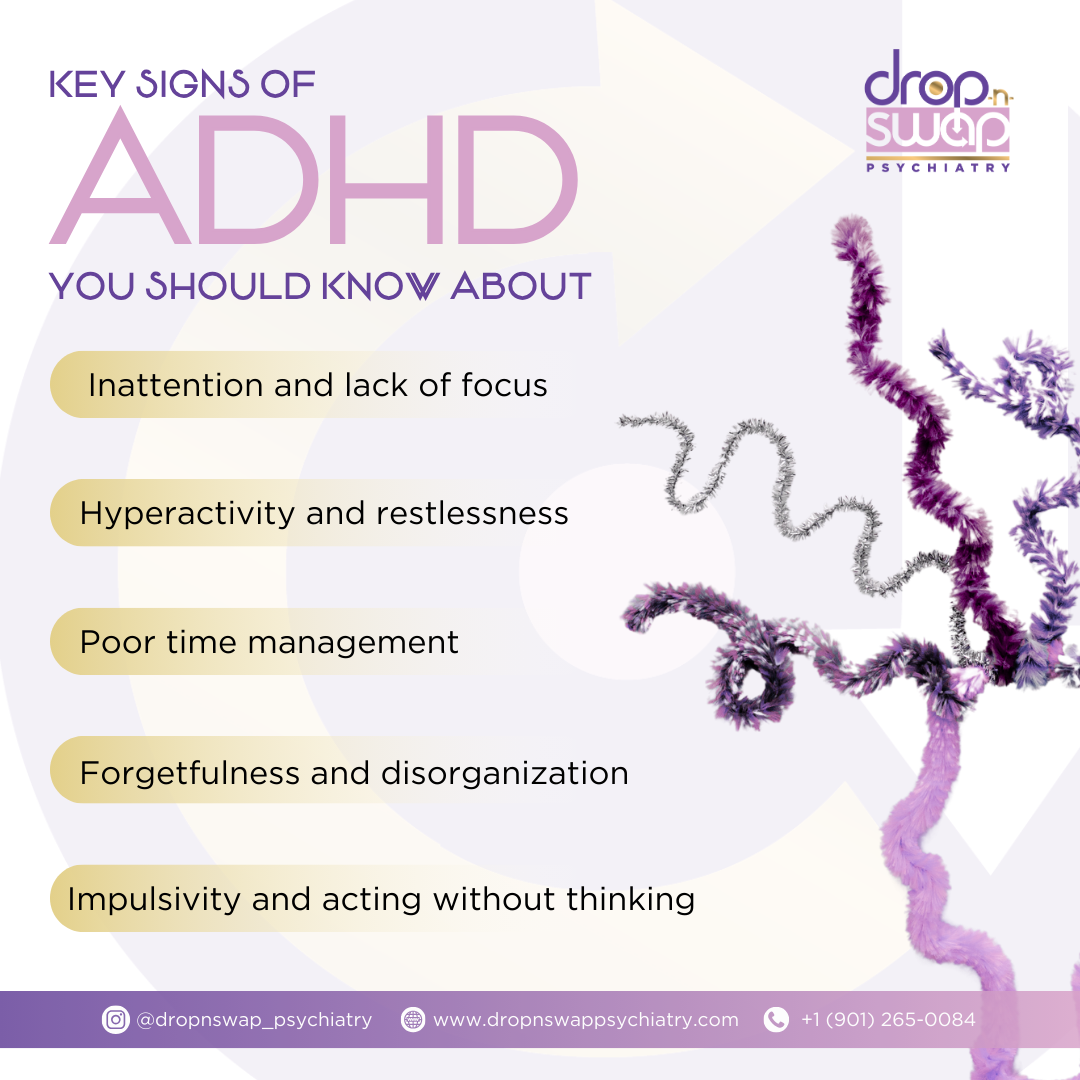 KEY SIGNS OF
ADHD
YOU SHOULD KNOW ABOUT

drop-n-swap
PSYCHIATRY

Inattention and lack of focus

Hyperactivity and restlessness

Poor time management

Forgetfulness and disorganization

Impulsivity and acting without thinking

@dropnswap_psychiatry www.dropnswappsychiatry.com +1 (901) 265-0084